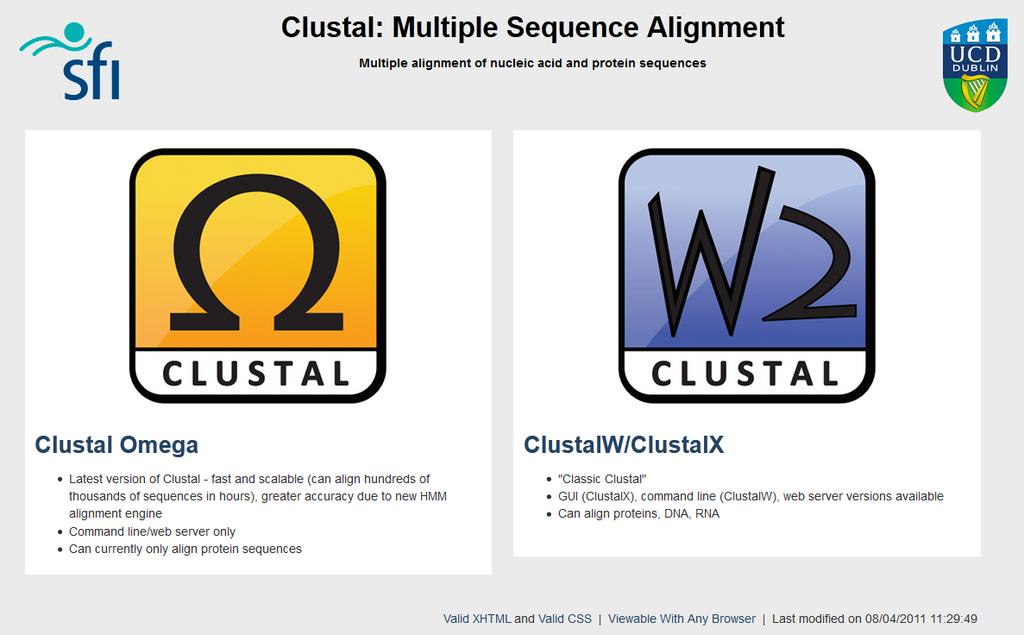 sfi

Clustal: Multiple Sequence Alignment

Multiple alignment of nucleic acid and protein sequences

UCD DUBLIN

Ω
CLUSTAL

Clustal Omega

- Latest version of Clustal - fast and scalable (can align hundreds of thousands of sequences in hours), greater accuracy due to new HMM alignment engine
- Command line/web server only
- Can currently only align protein sequences

W2
CLUSTAL

ClustalW/ClustalX

- "Classic Clustal"
- GUI (ClustalX), command line (ClustalW), web server versions available
- Can align proteins, DNA, RNA

Valid XHTML and Valid CSS | Viewable With Any Browser | Last modified on 08/04/2011 11:29:49